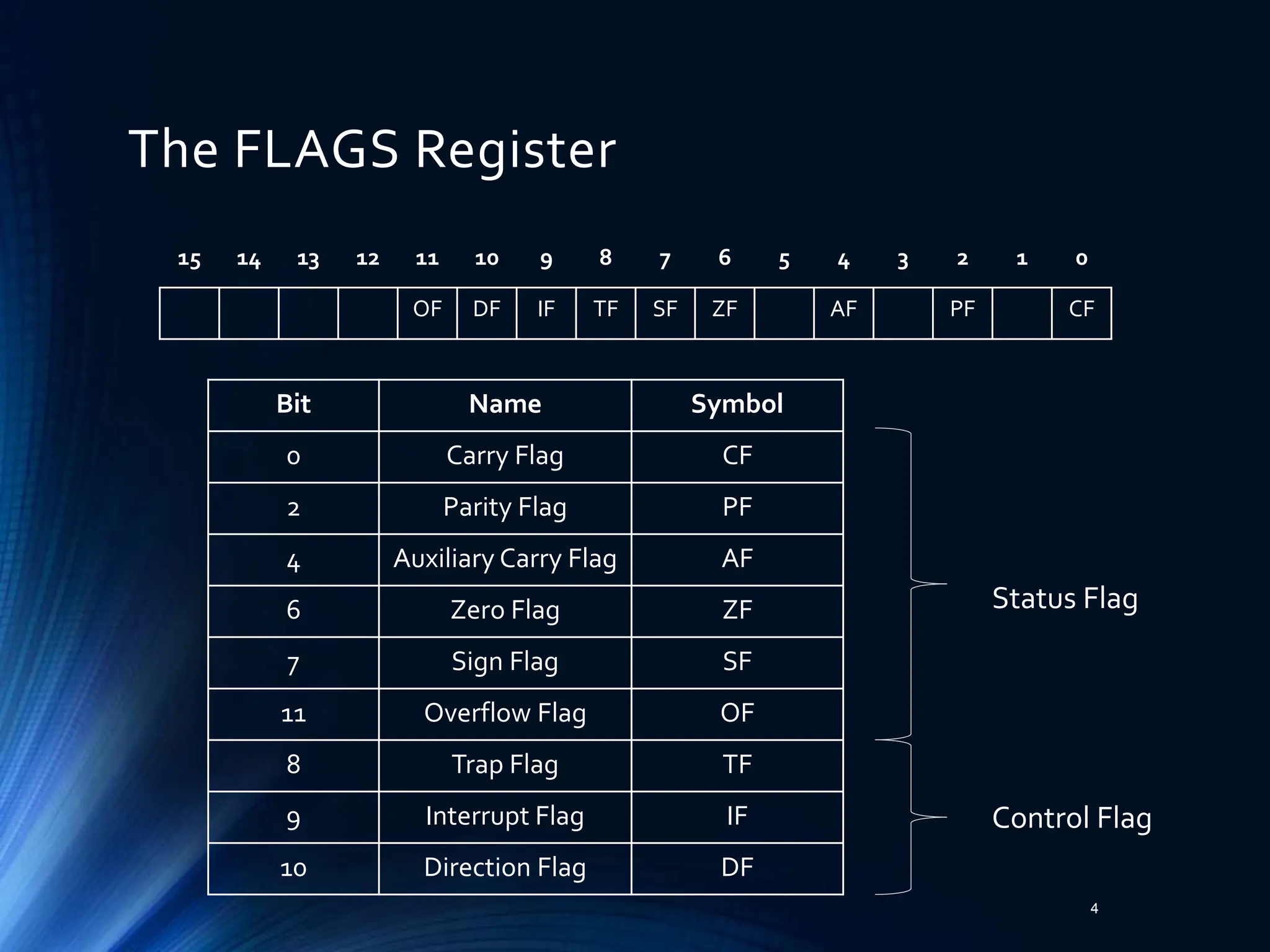 The FLAGS Register

| 15 | 14 | 13 | 12 | 11 | 10 | 9 | 8 | 7 | 6 | 5 | 4 | 3 | 2 | 1 | 0 |
|---|---|---|---|---|---|---|---|---|---|---|---|---|---|---|---|
|  |  |  |  | OF | DF | IF | TF | SF | ZF |  | AF |  | PF |  | CF |

| Bit | Name | Symbol |
|---|---|---|
| 0 | Carry Flag | CF |
| 2 | Parity Flag | PF |
| 4 | Auxiliary Carry Flag | AF |
| 6 | Zero Flag | ZF |
| 7 | Sign Flag | SF |
| 11 | Overflow Flag | OF |
| 8 | Trap Flag | TF |
| 9 | Interrupt Flag | IF |
| 10 | Direction Flag | DF |

Status Flag

Control Flag

4